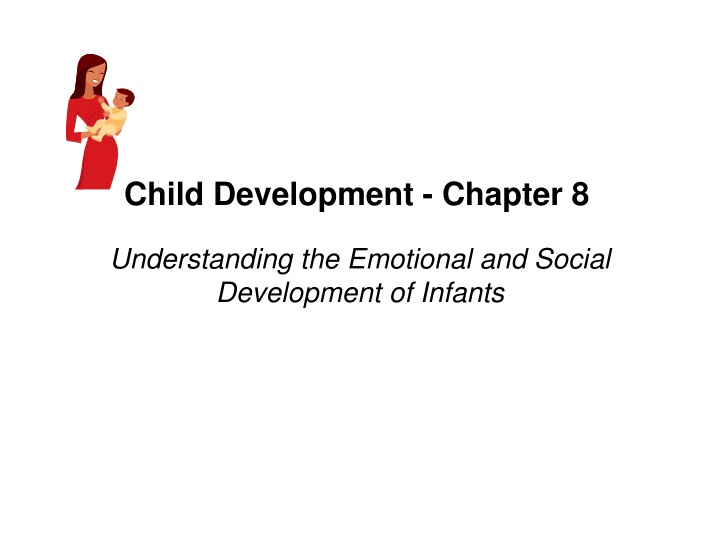 Child Development - Chapter 8

Understanding the Emotional and Social Development of Infants